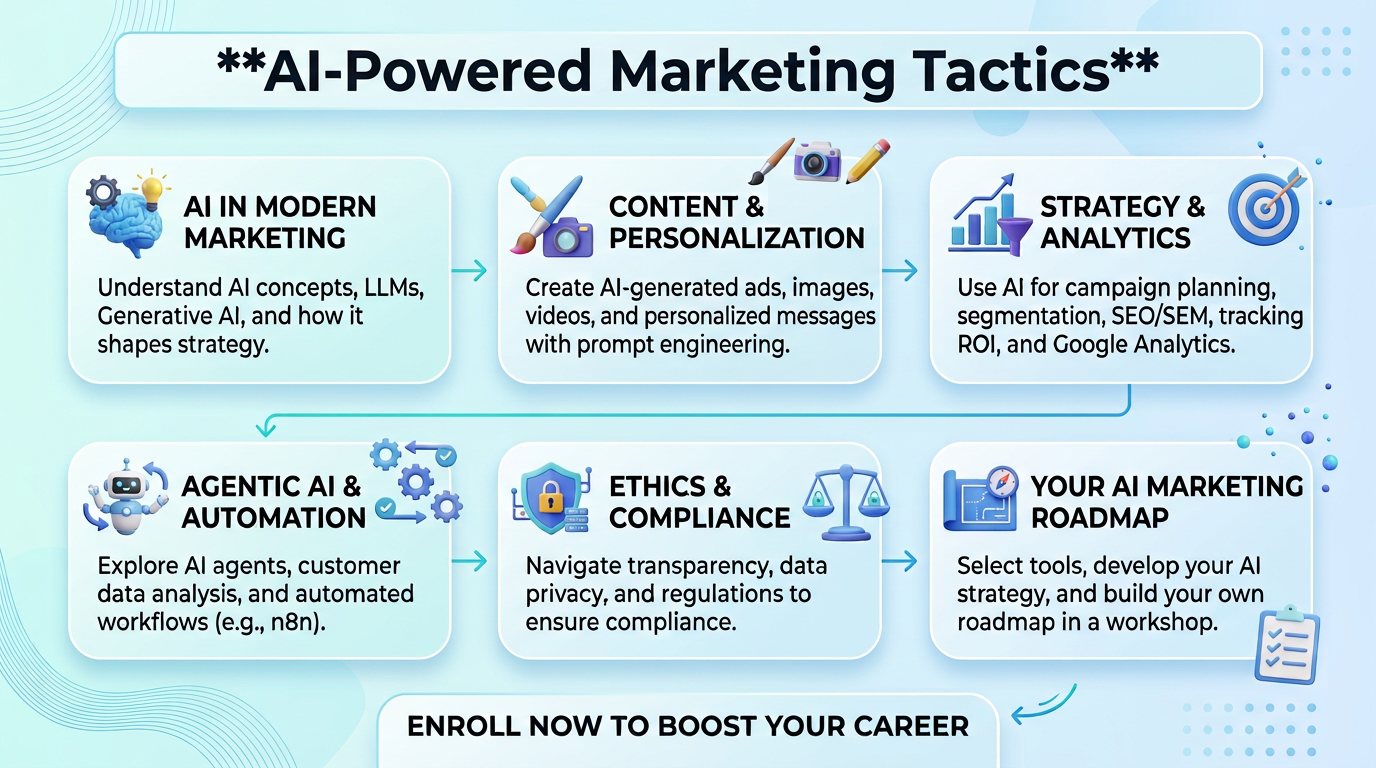 **AI-Powered Marketing Tactics**

AI IN MODERN MARKETING

Understand AI concepts, LLMs, Generative AI, and how it shapes strategy.

CONTENT & PERSONALIZATION

Create AI-generated ads, images, videos, and personalized messages with prompt engineering.

STRATEGY & ANALYTICS

Use AI for campaign planning, segmentation, SEO/SEM, tracking ROI, and Google Analytics.

AGENTIC AI & AUTOMATION

Explore AI agents, customer data analysis, and automated workflows (e.g., n8n).

ETHICS & COMPLIANCE

Navigate transparency, data privacy, and regulations to ensure compliance.

YOUR AI MARKETING ROADMAP

Select tools, develop your AI strategy, and build your own roadmap in a workshop.

ENROLL NOW TO BOOST YOUR CAREER